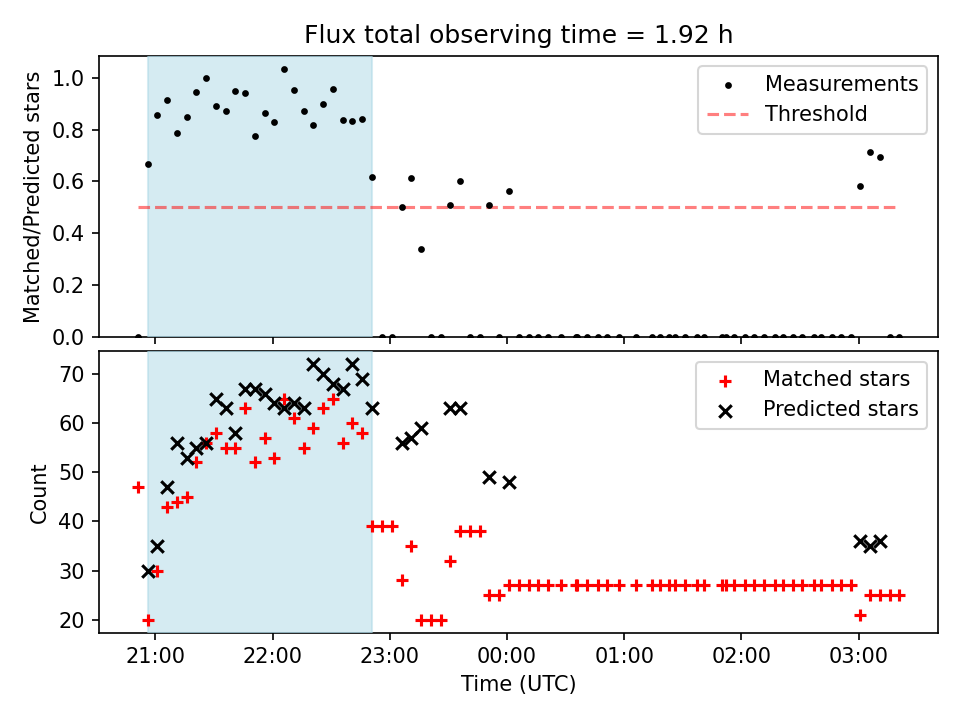 Flux total observing time = 1.92 h

Matched/Predicted stars

1.0
0.8
0.6
0.4
0.2
0.0

Measurements
Threshold

Count

70
60
50
40
30
20

Matched stars
Predicted stars

21:00
22:00
23:00
00:00
01:00
02:00
03:00

Time (UTC)